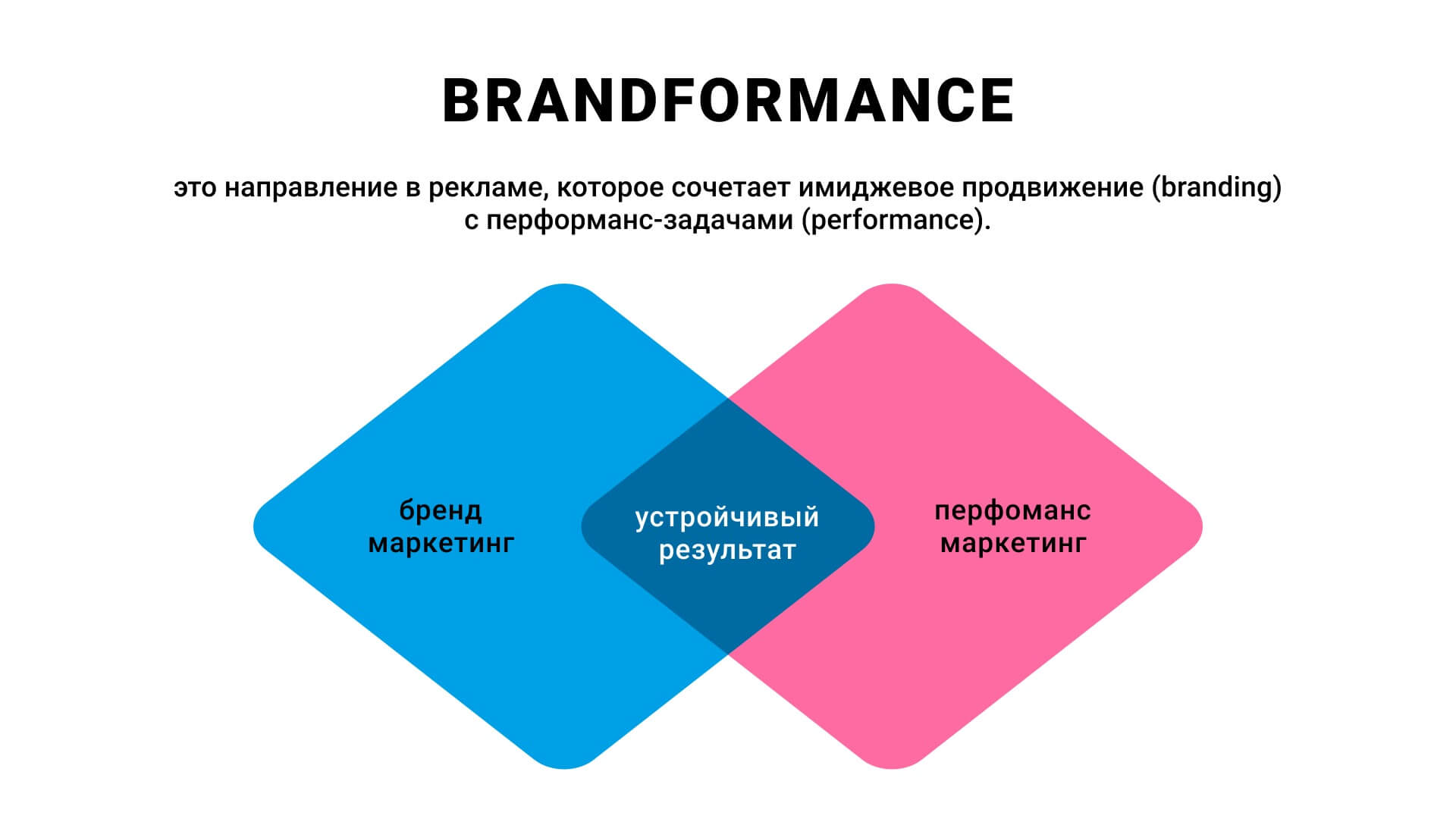 BRANDFORMANCE

это направление в рекламе, которое сочетает имиджевое продвижение (branding) с перформанс-задачами (performance).

бренд маркетинг

устройчивый результат

перфоманс маркетинг